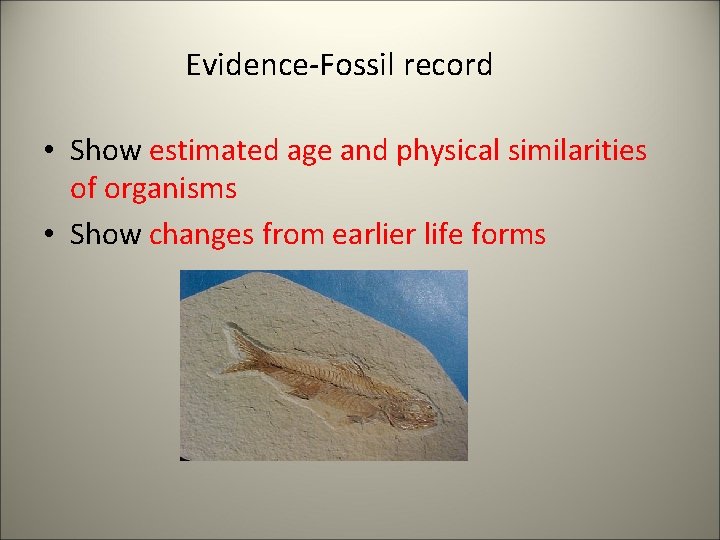 Evidence-Fossil record

• Show estimated age and physical similarities of organisms
• Show changes from earlier life forms